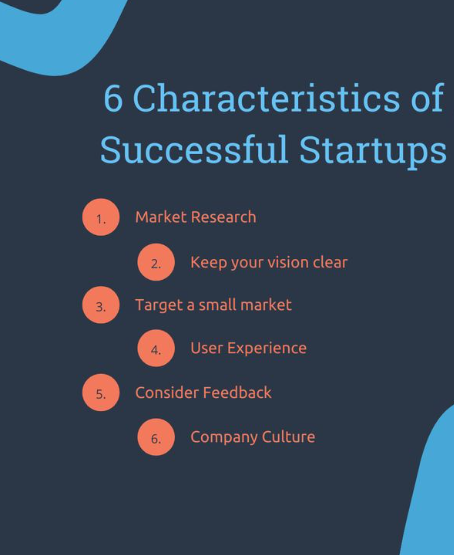 6 Characteristics of Successful Startups

1. Market Research

2. Keep your vision clear

3. Target a small market

4. User Experience

5. Consider Feedback

6. Company Culture